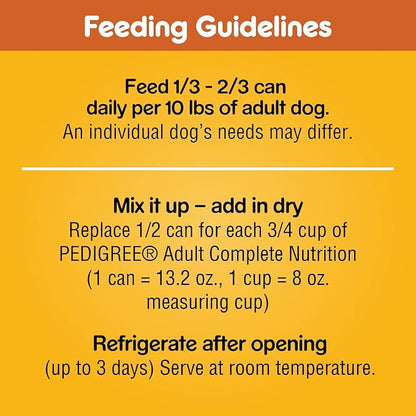 Feeding Guidelines

Feed 1/3 - 2/3 can daily per 10 lbs of adult dog.
An individual dog's needs may differ.

Mix it up – add in dry
Replace 1/2 can for each 3/4 cup of PEDIGREE® Adult Complete Nutrition (1 can = 13.2 oz., 1 cup = 8 oz. measuring cup)

Refrigerate after opening
(up to 3 days) Serve at room temperature.